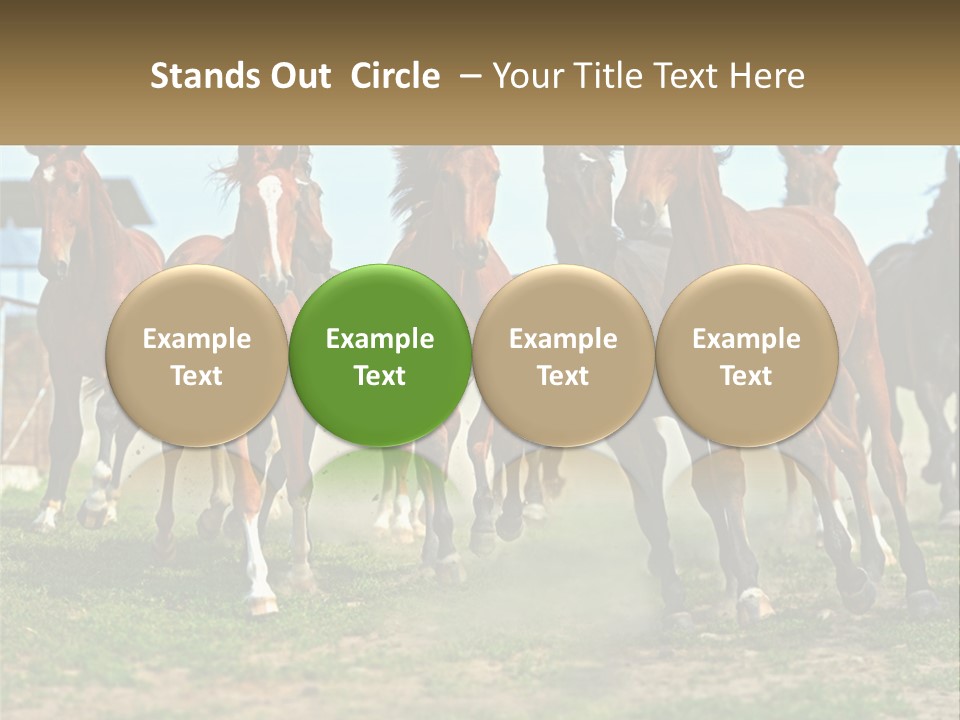 Stands Out Circle – Your Title Text Here

Example Text

Example Text

Example Text

Example Text